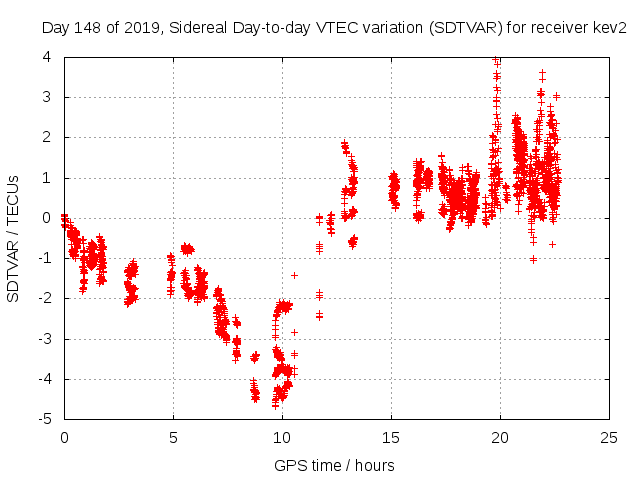 Day 148 of 2019, Sidereal Day-to-day VTEC variation (SDTVAR) for receiver kev2

SDTVAR / TECUs

4
3
2
1
0
-1
-2
-3
-4
-5

0
5
10
15
20
25

GPS time / hours